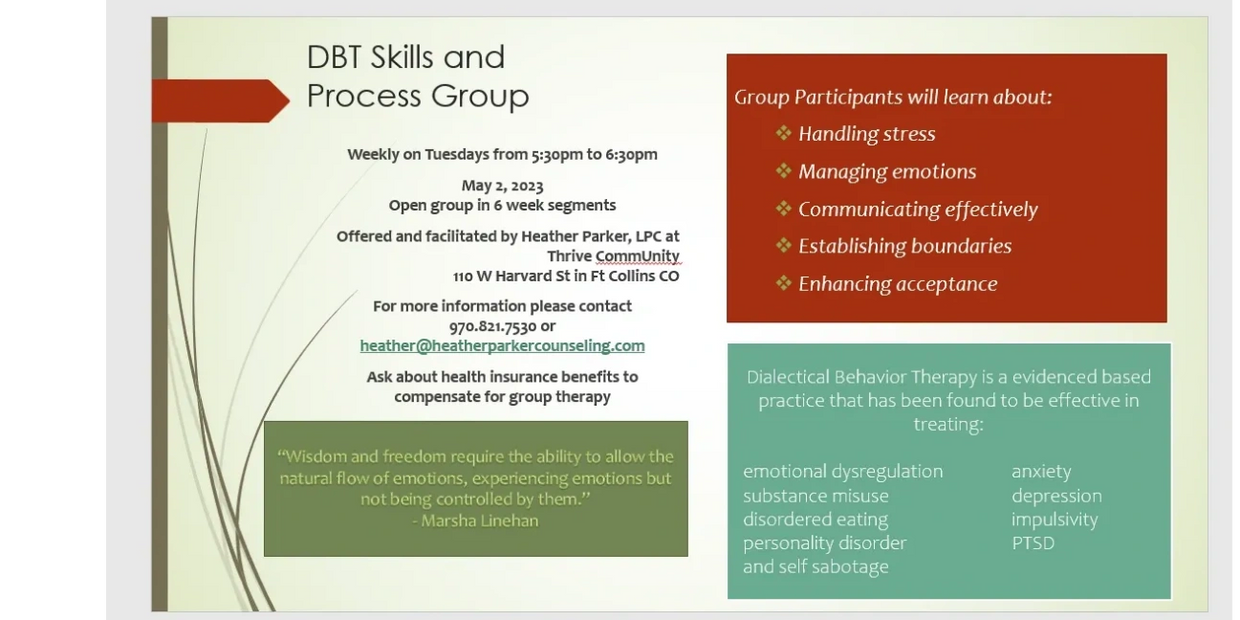 DBT Skills and Process Group

Weekly on Tuesdays from 5:30pm to 6:30pm

May 2, 2023
Open group in 6 week segments

Offered and facilitated by Heather Parker, LPC at Thrive CommUnity
110 W Harvard St in Ft Collins CO

For more information please contact
970.821.7530 or
heather@heatherparkercounseling.com

Ask about health insurance benefits to compensate for group therapy

"Wisdom and freedom require the ability to allow the natural flow of emotions, experiencing emotions but not being controlled by them."
- Marsha Linehan

Group Participants will learn about:
❖ Handling stress
❖ Managing emotions
❖ Communicating effectively
❖ Establishing boundaries
❖ Enhancing acceptance

Dialectical Behavior Therapy is a evidenced based practice that has been found to be effective in treating:

emotional dysregulation
substance misuse
disordered eating
personality disorder
and self sabotage

anxiety
depression
impulsivity
PTSD